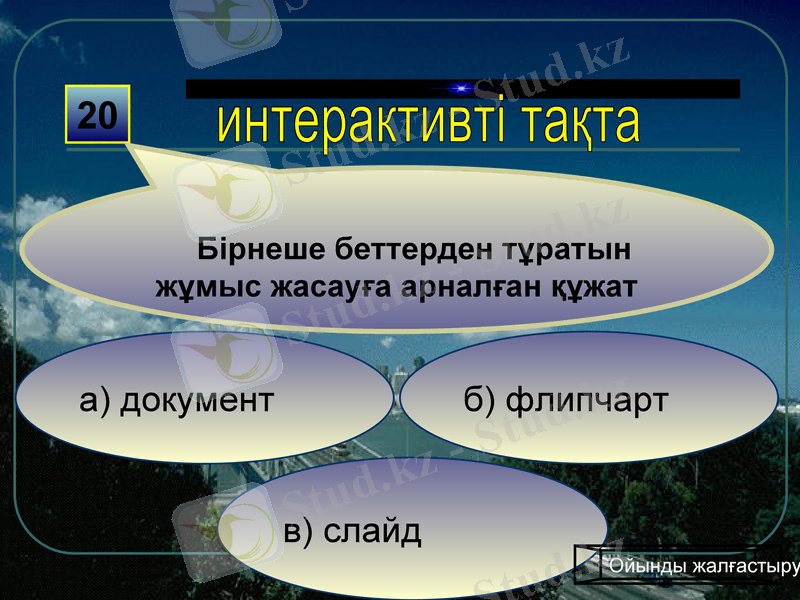 20

интерактивті тақта

Бірнеше беттерден тұратын жұмыс жасауға арналған құжат

а) документ

б) флипчарт

в) слайд

Ойынды жалғастыру

Stud.kz